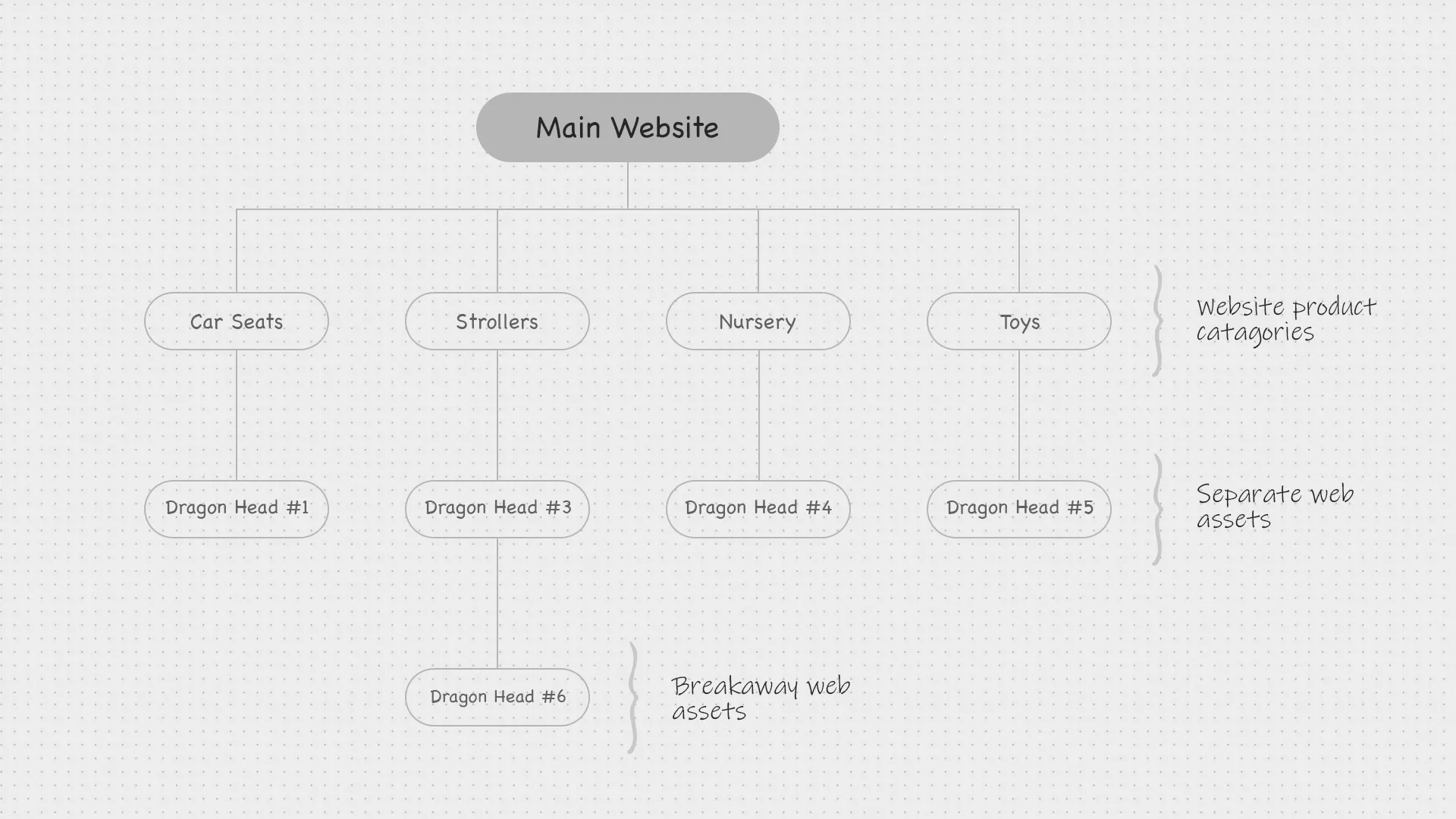 Main Website

Car Seats

Strollers

Nursery

Toys

Website product catagories

Dragon Head #1

Dragon Head #3

Dragon Head #4

Dragon Head #5

Separate web assets

Dragon Head #6

Breakaway web assets